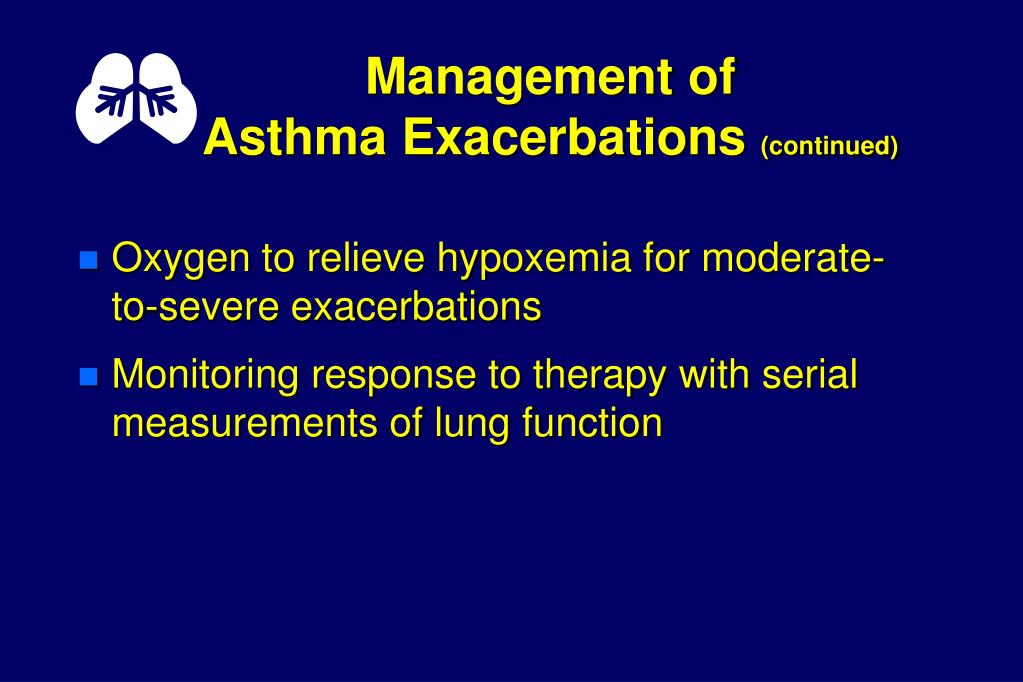 Management of
Asthma Exacerbations (continued)

Oxygen to relieve hypoxemia for moderate-to-severe exacerbations

Monitoring response to therapy with serial measurements of lung function